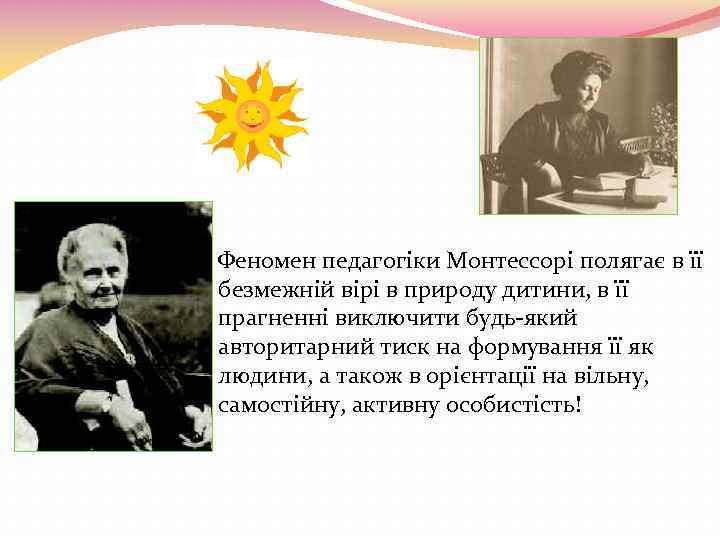 Феномен педагогіки Монтессорі полягає в її безмежній вірі в природу дитини, в її прагненні виключити будь-який авторитарний тиск на формування її як людини, а також в орієнтації на вільну, самостійну, активну особистість!